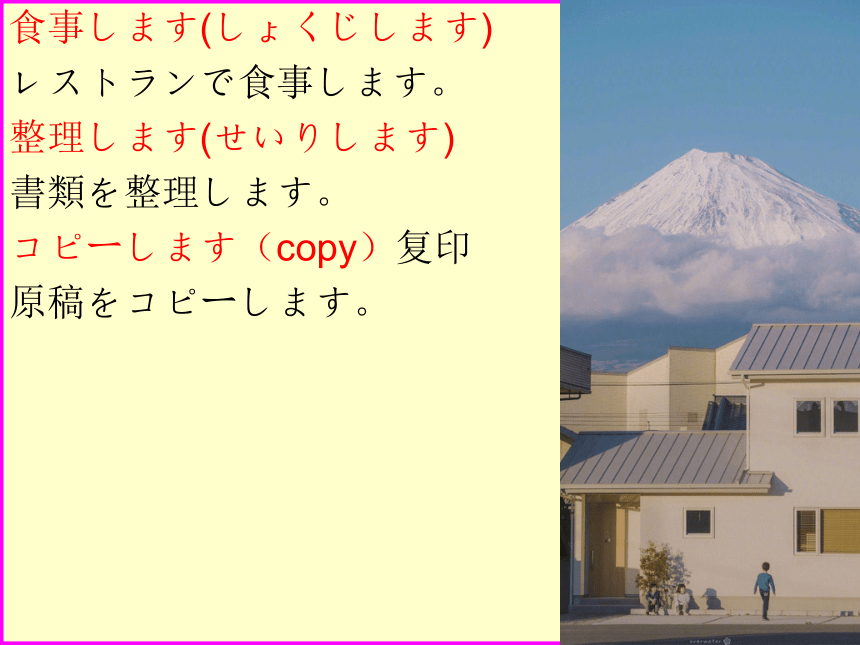 食事します(しょくじします)
レストランで食事します。
整理します(せいりします)
書類を整理します。
コピーします（copy）复印
原稿をコピーします。